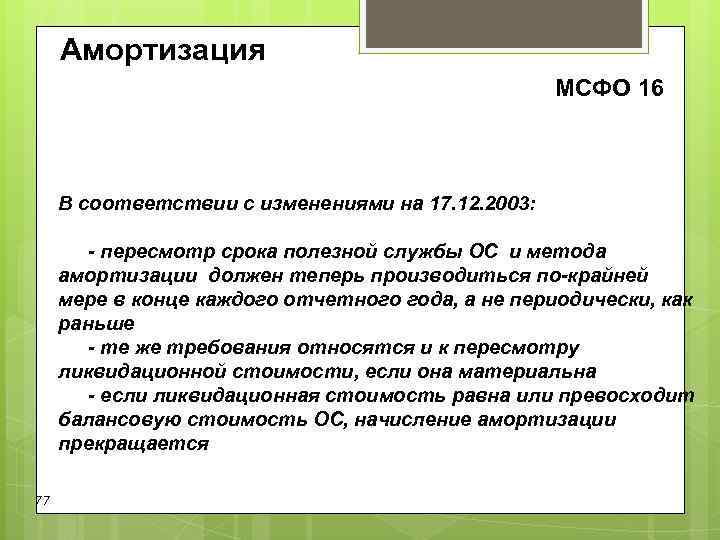 Амортизация

МСФО 16

В соответствии с изменениями на 17.12.2003:

- пересмотр срока полезной службы ОС и метода амортизации должен теперь производиться по-крайней мере в конце каждого отчетного года, а не периодически, как раньше

- те же требования относятся и к пересмотру ликвидационной стоимости, если она материальна

- если ликвидационная стоимость равна или превосходит балансовую стоимость ОС, начисление амортизации прекращается

77